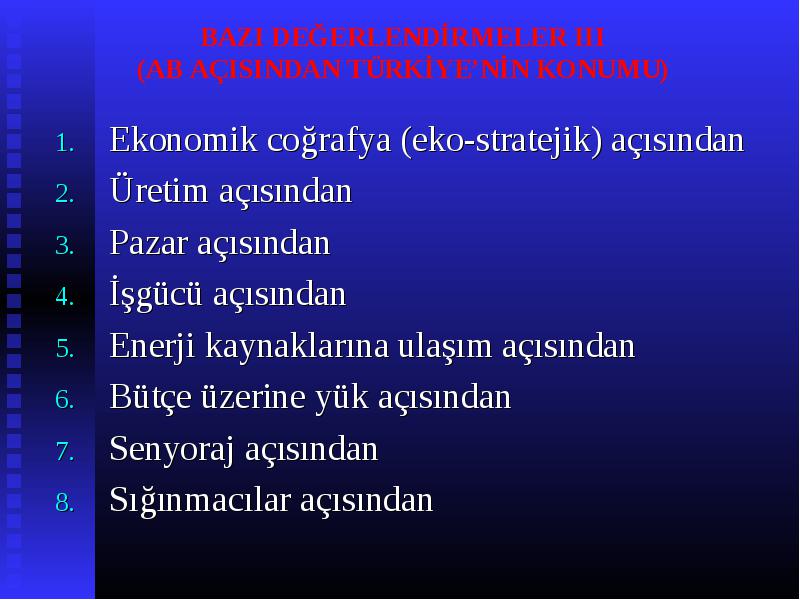 BAZI DEĞERLENDİRMELER III
(AB AÇISINDAN TÜRKİYE'NİN KONUMU)

1. Ekonomik coğrafya (eko-stratejik) açısından
2. Üretim açısından
3. Pazar açısından
4. İşgücü açısından
5. Enerji kaynaklarına ulaşım açısından
6. Bütçe üzerine yük açısından
7. Senyoraj açısından
8. Sığınmacılar açısından